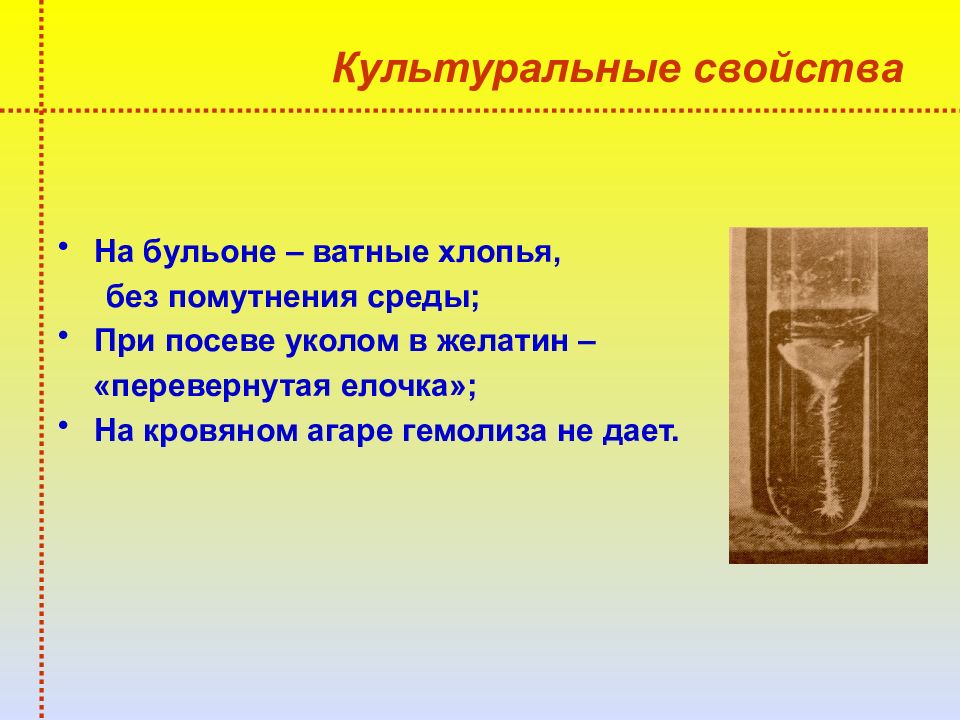 Культуральные свойства

• На бульоне – ватные хлопья, без помутнения среды;
• При посеве уколом в желатин – «перевернутая елочка»;
• На кровяном агаре гемолиза не дает.